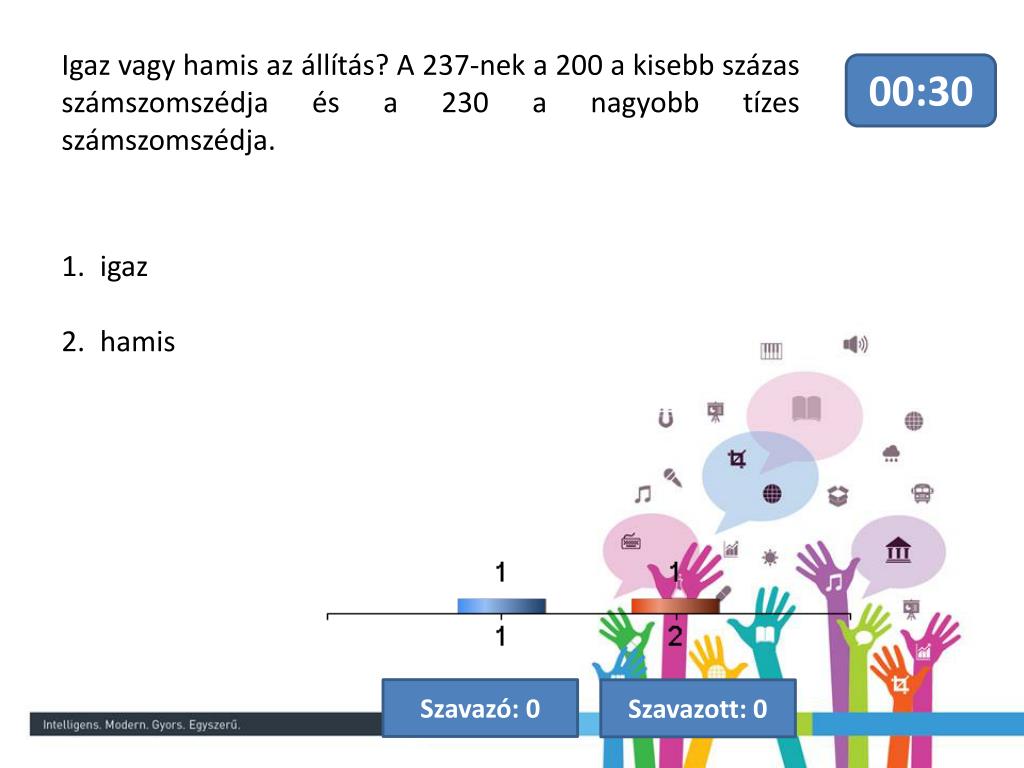 Igaz vagy hamis az állítás? A 237-nek a 200 a kisebb százas számszomszédja és a 230 a nagyobb tízes számszomszédja.

00:30

1. igaz

2. hamis

1

1

1

2

Szavazó: 0

Szavazott: 0

Intelligens. Modern. Gyors. Egyszerű.